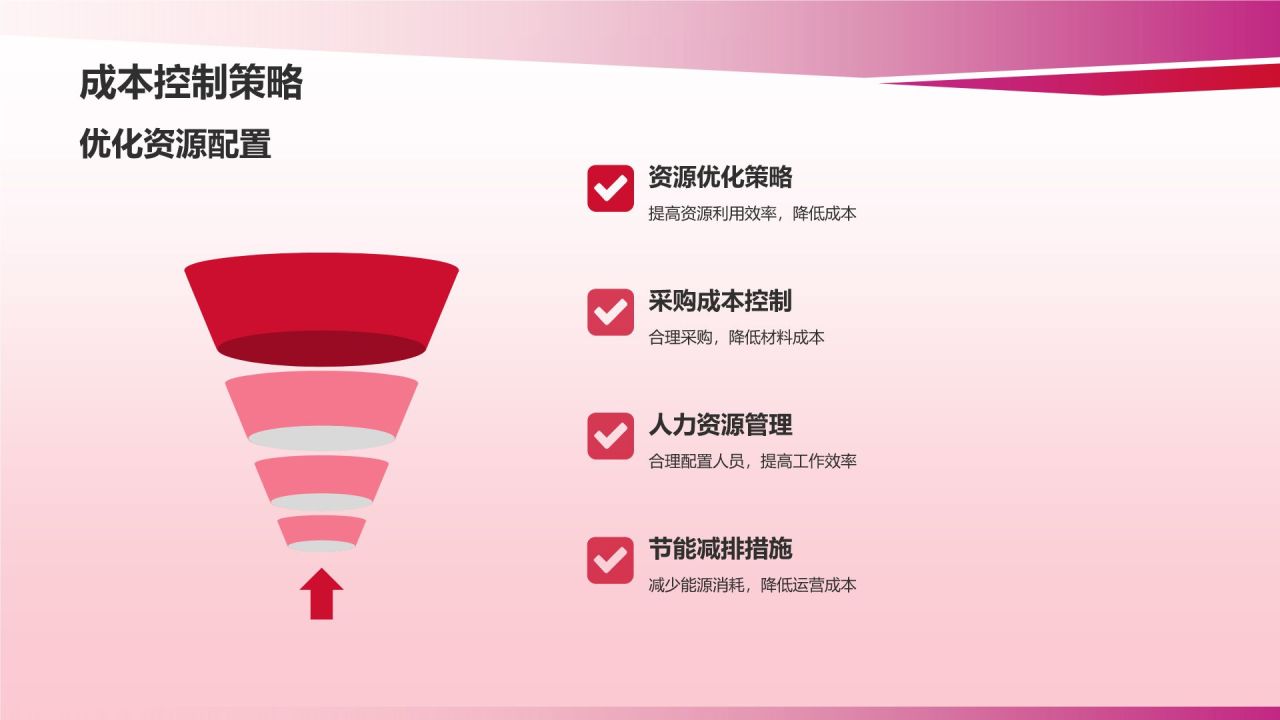 成本控制策略

优化资源配置

资源优化策略

提高资源利用效率，降低成本

采购成本控制

合理采购，降低材料成本

人力资源管理

合理配置人员，提高工作效率

节能减排措施

减少能源消耗，降低运营成本